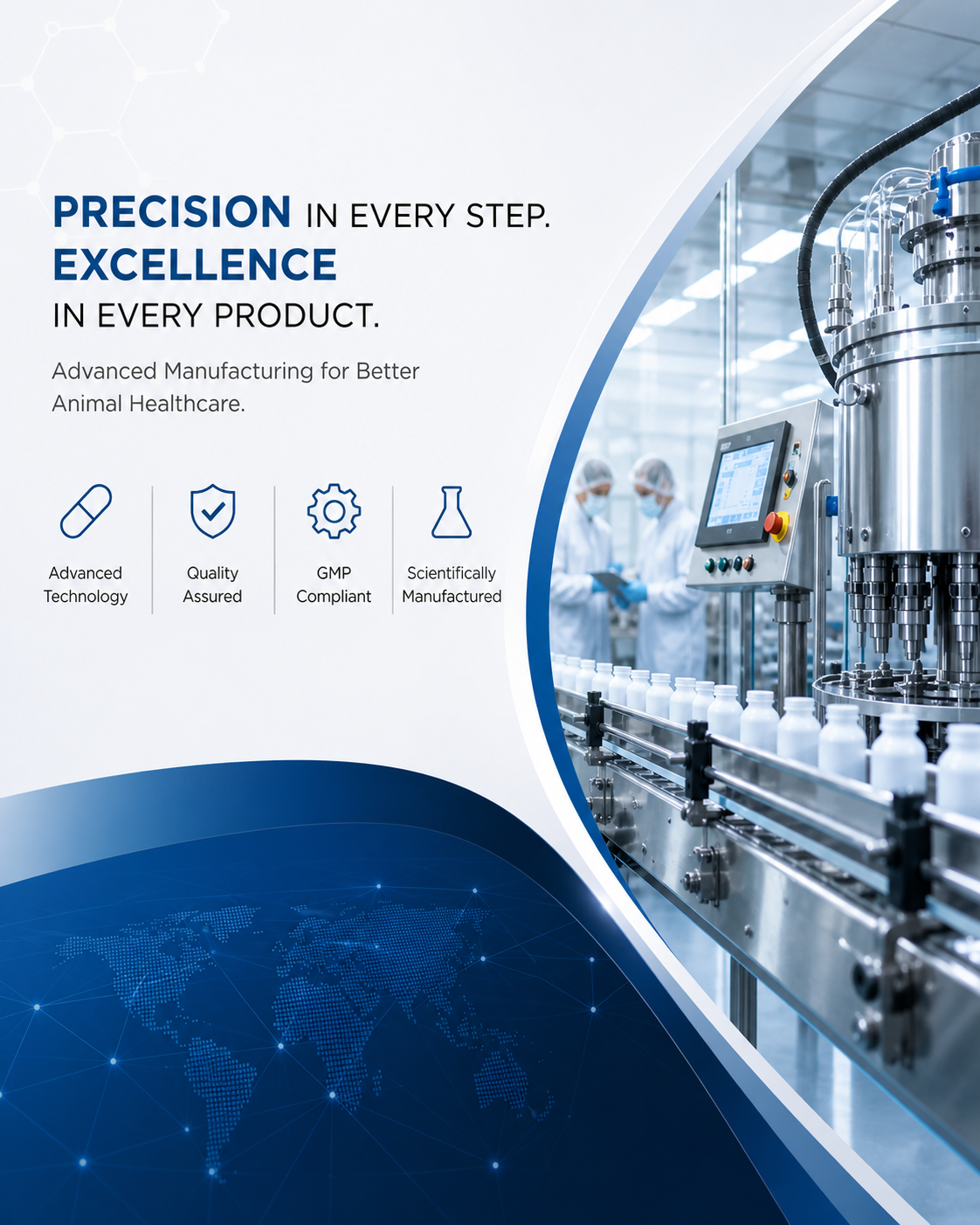 PRECISION IN EVERY STEP.
EXCELLENCE
IN EVERY PRODUCT.

Advanced Manufacturing for Better Animal Healthcare.

Advanced Technology

Quality Assured

GMP Compliant

Scientifically Manufactured